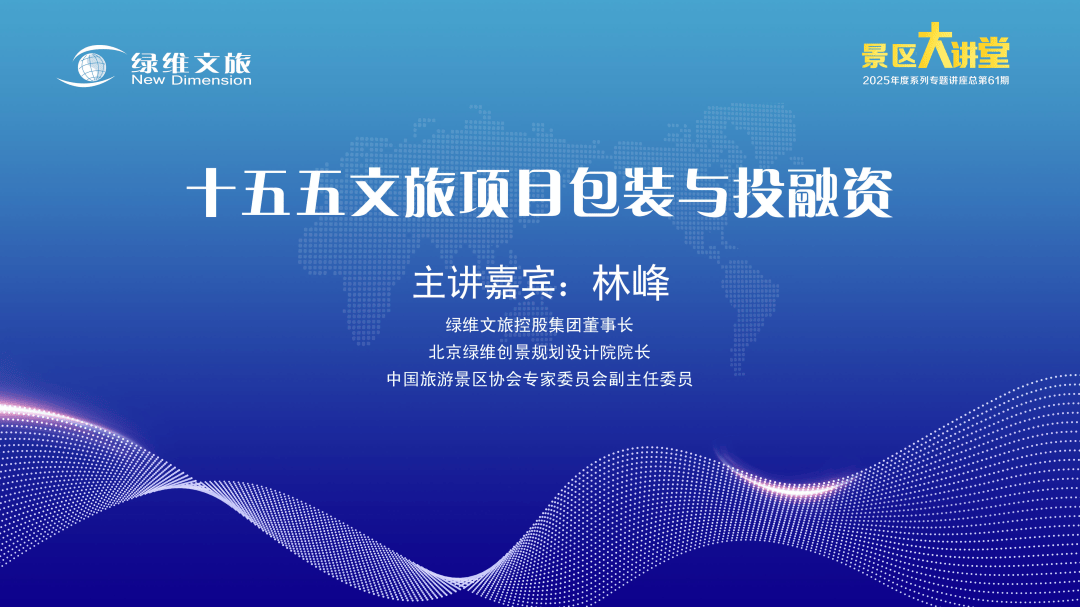 绿维文旅
New Dimension

景区大讲堂
2025年度系列专题讲座总第61期

十五五文旅项目包装与投融资

主讲嘉宾：林峰

绿维文旅控股集团董事长
北京绿维创景规划设计院院长
中国旅游景区协会专家委员会副主任委员